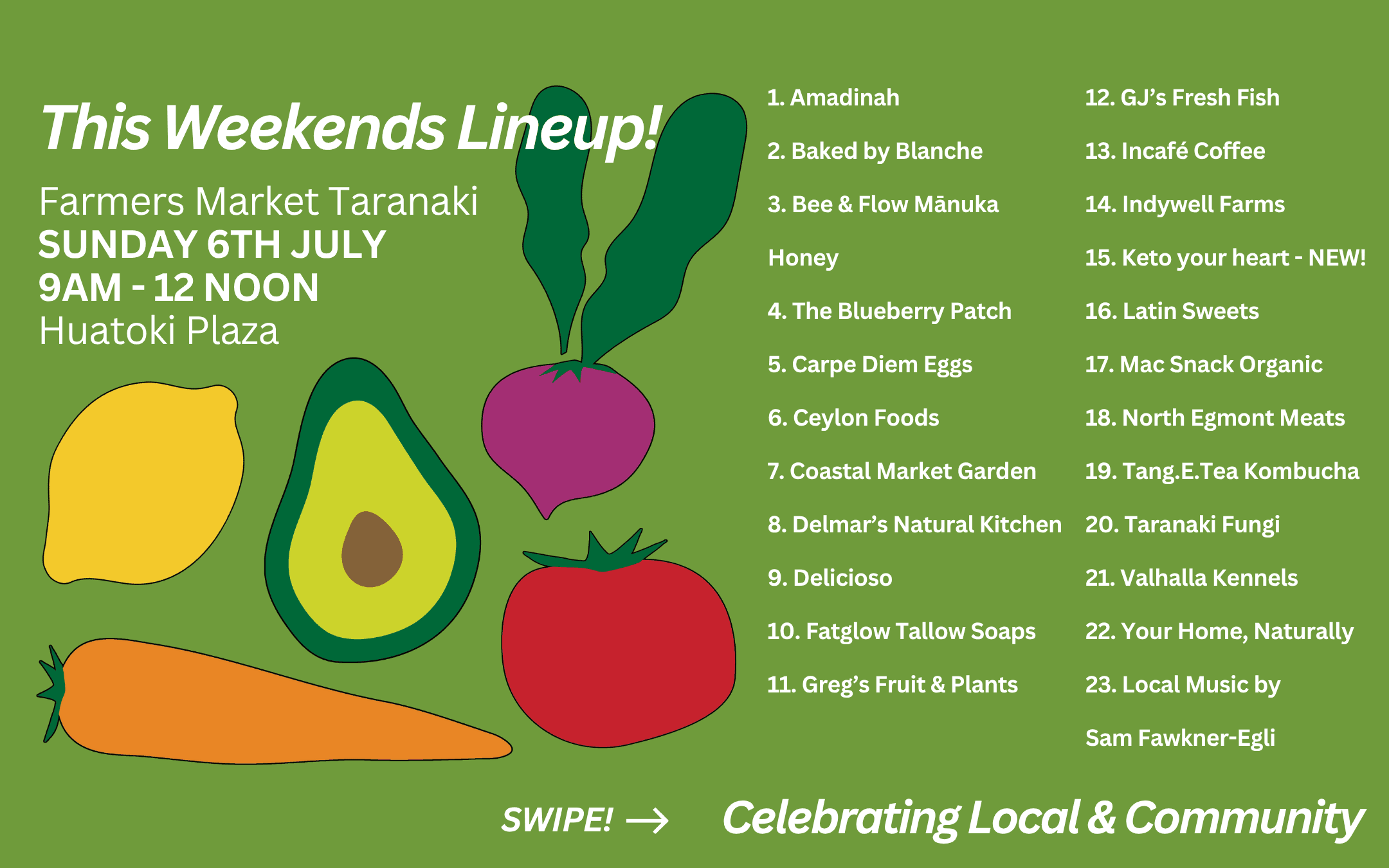 This Weekends Lineup!

Farmers Market Taranaki
SUNDAY 6TH JULY
9AM - 12 NOON
Huatoki Plaza

1. Amadinah

2. Baked by Blanche

3. Bee & Flow Mānuka Honey

4. The Blueberry Patch

5. Carpe Diem Eggs

6. Ceylon Foods

7. Coastal Market Garden

8. Delmar's Natural Kitchen

9. Delicioso

10. Fatglow Tallow Soaps

11. Greg's Fruit & Plants

12. GJ's Fresh Fish

13. Incafé Coffee

14. Indywell Farms

15. Keto your heart - NEW!

16. Latin Sweets

17. Mac Snack Organic

18. North Egmont Meats

19. Tang.E.Tea Kombucha

20. Taranaki Fungi

21. Valhalla Kennels

22. Your Home, Naturally

23. Local Music by Sam Fawkner-Egli

SWIPE! →

Celebrating Local & Community